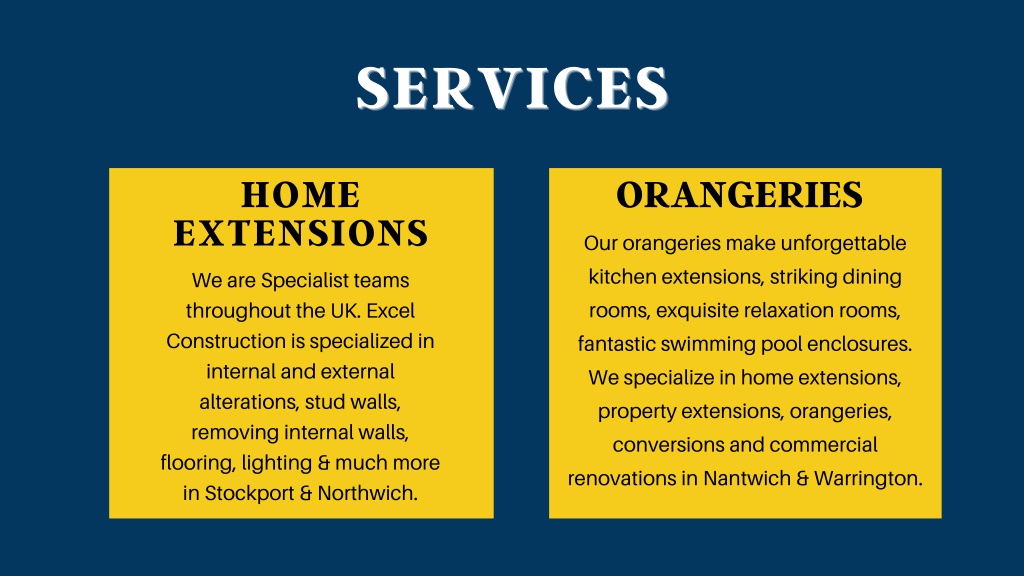 SERVICES

HOME EXTENSIONS

We are Specialist teams throughout the UK. Excel Construction is specialized in internal and external alterations, stud walls, removing internal walls, flooring, lighting & much more in Stockport & Northwich.

ORANGERIES

Our orangeries make unforgettable kitchen extensions, striking dining rooms, exquisite relaxation rooms, fantastic swimming pool enclosures. We specialize in home extensions, property extensions, orangeries, conversions and commercial renovations in Nantwich & Warrington.